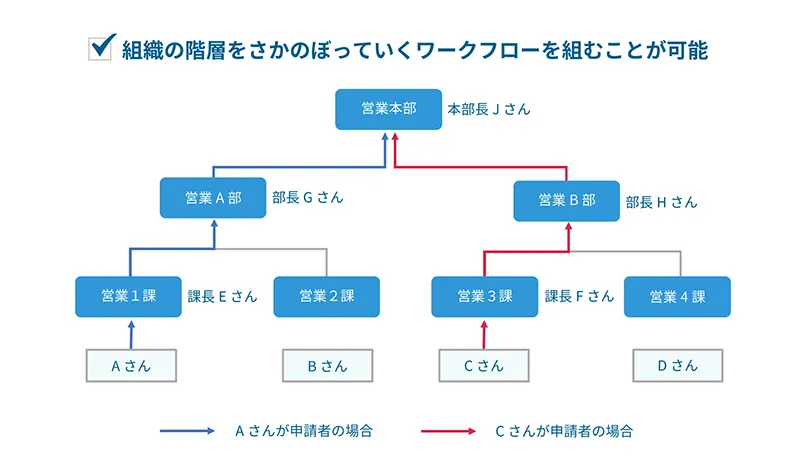 組織の階層をさかのぼっていくワークフローを組むことが可能

営業本部 本部長 J さん

営業 A 部 部長 G さん

営業 B 部 部長 H さん

営業 1 課 課長 E さん

営業 2 課

営業 3 課 課長 F さん

営業 4 課

A さん

B さん

C さん

D さん

A さんが申請者の場合

C さんが申請者の場合